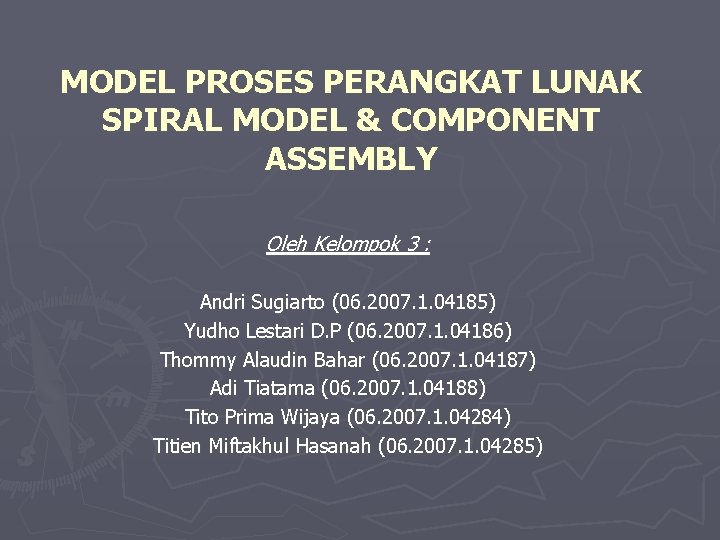 MODEL PROSES PERANGKAT LUNAK SPIRAL MODEL & COMPONENT ASSEMBLY

Oleh Kelompok 3 :

Andri Sugiarto (06.2007.1.04185)
Yudho Lestari D.P (06.2007.1.04186)
Thommy Alaudin Bahar (06.2007.1.04187)
Adi Tiatama (06.2007.1.04188)
Tito Prima Wijaya (06.2007.1.04284)
Titien Miftakhul Hasanah (06.2007.1.04285)